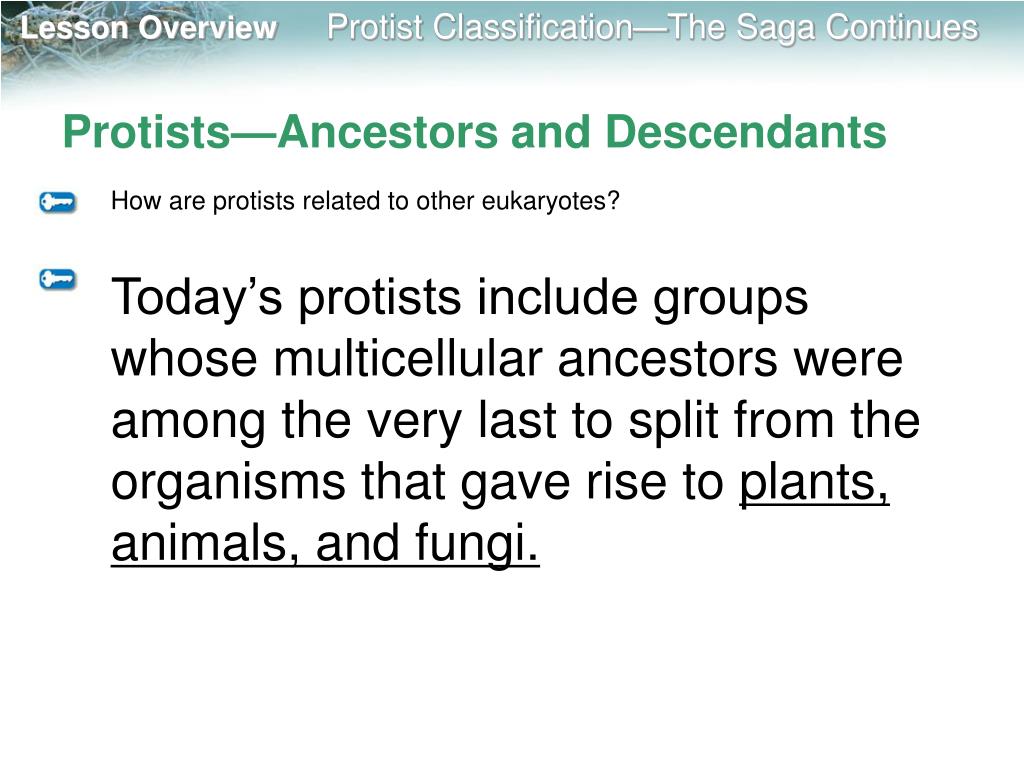 Lesson Overview Protist Classification—The Saga Continues

Protists—Ancestors and Descendants

How are protists related to other eukaryotes?

Today's protists include groups whose multicellular ancestors were among the very last to split from the organisms that gave rise to plants, animals, and fungi.